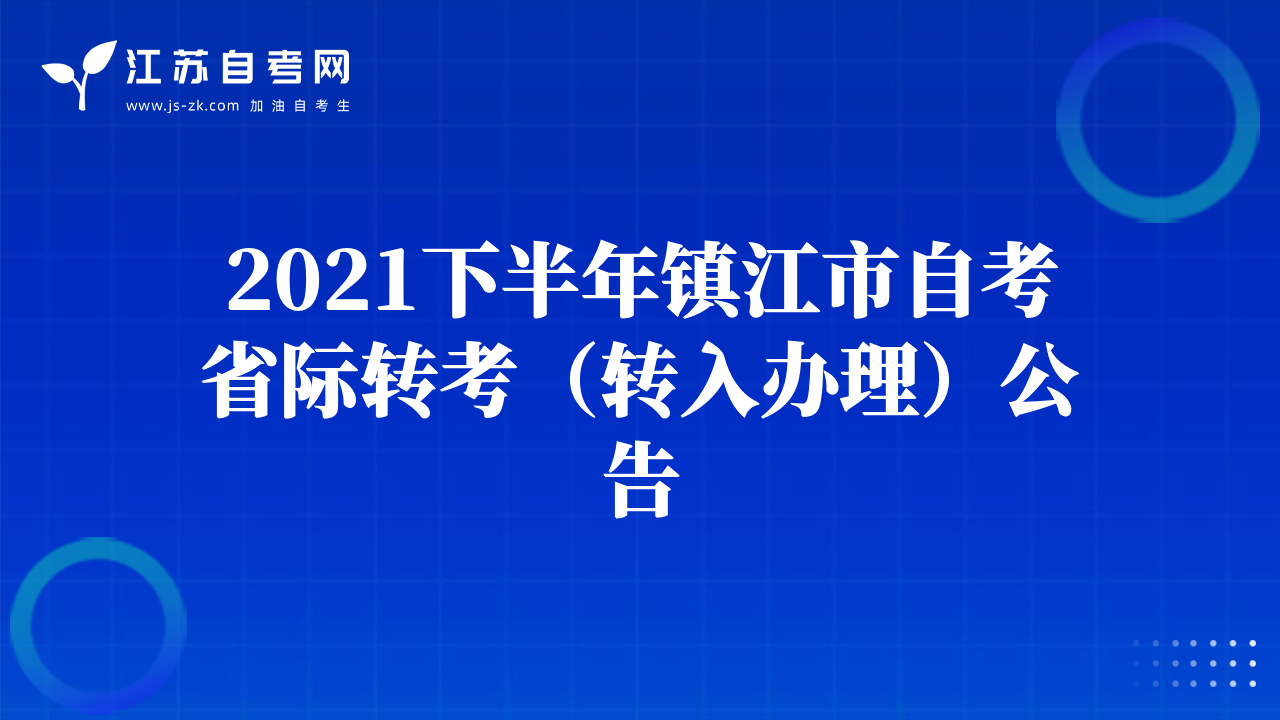 江苏自考网
www.js-zk.com 加油自考生

2021下半年镇江市自考省际转考（转入办理）公告